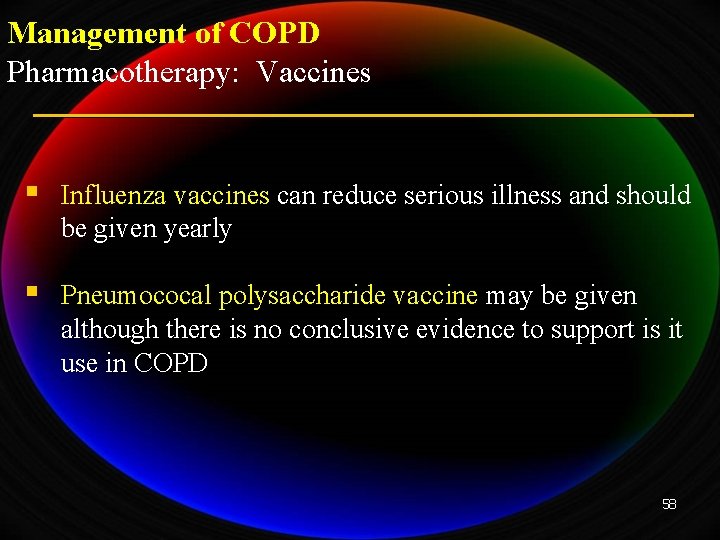 Management of COPD
Pharmacotherapy: Vaccines

▪ Influenza vaccines can reduce serious illness and should be given yearly

▪ Pneumococal polysaccharide vaccine may be given although there is no conclusive evidence to support is it use in COPD

58